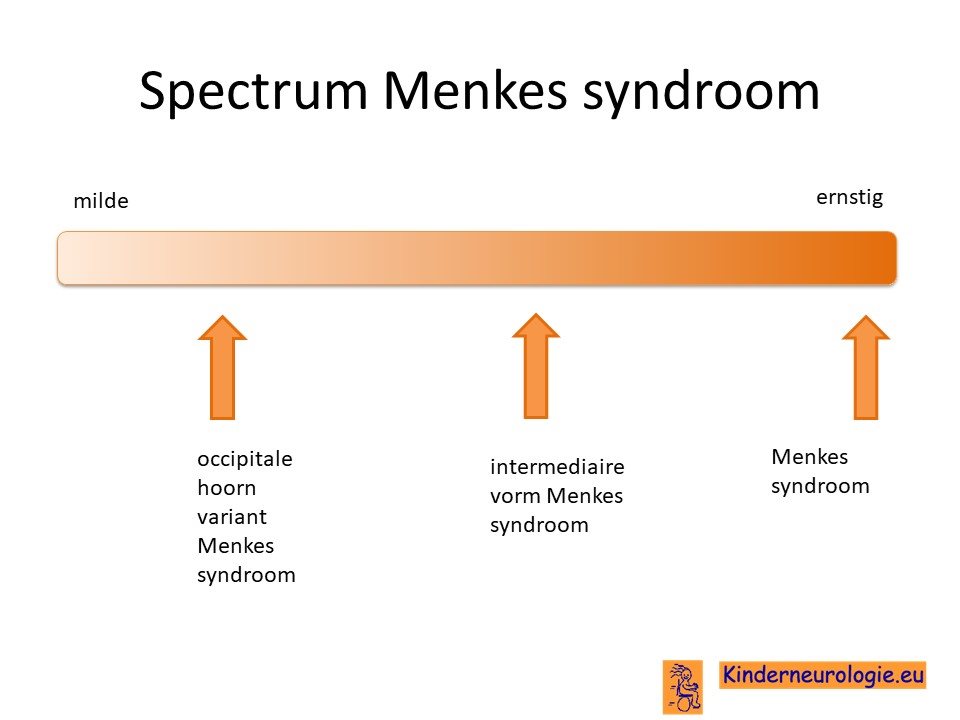 Spectrum Menkes syndroom

milde

ernstig

occipitale hoorn variant Menkes syndroom

intermediaire vorm Menkes syndroom

Menkes syndroom

Kinderneurologie.eu